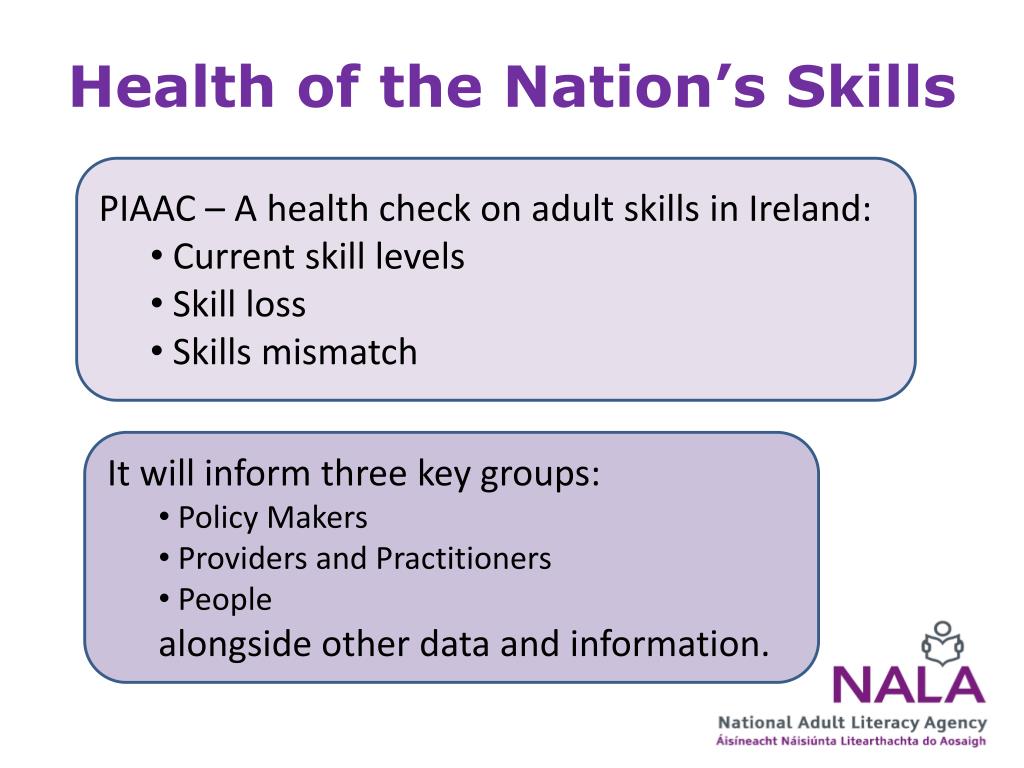 Health of the Nation’s Skills

PIAAC – A health check on adult skills in Ireland:
• Current skill levels
• Skill loss
• Skills mismatch

It will inform three key groups:
• Policy Makers
• Providers and Practitioners
• People
alongside other data and information.

NALA
National Adult Literacy Agency
Áisíneacht Náisiúnta Litearthachta do Aosaigh